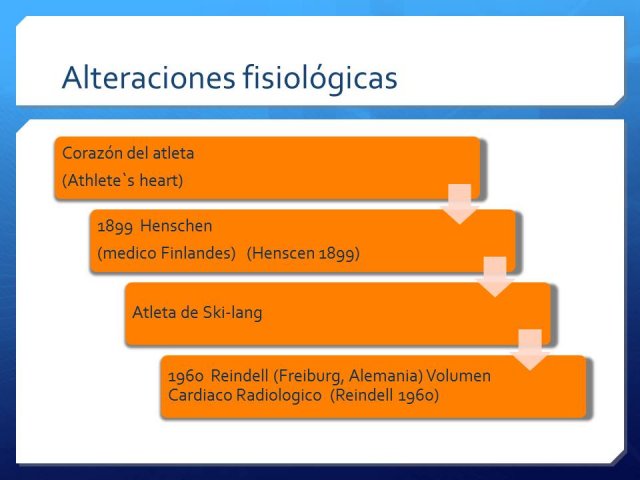 Alteraciones fisiológicas

Corazón del atleta
(Athlete`s heart)

1899 Henschen
(medico Finlandes) (Henscen 1899)

Atleta de Ski-lang

1960 Reindell (Freiburg, Alemania) Volumen Cardiaco Radiologico (Reindell 1960)